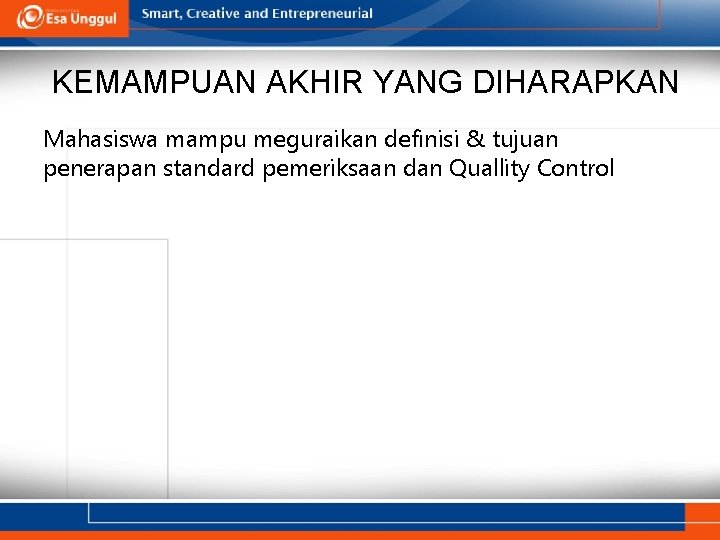 Esa Unggul

Smart, Creative and Entrepreneurial

KEMAMPUAN AKHIR YANG DIHARAPKAN

Mahasiswa mampu meguraikan definisi & tujuan penerapan standard pemeriksaan dan Quallity Control